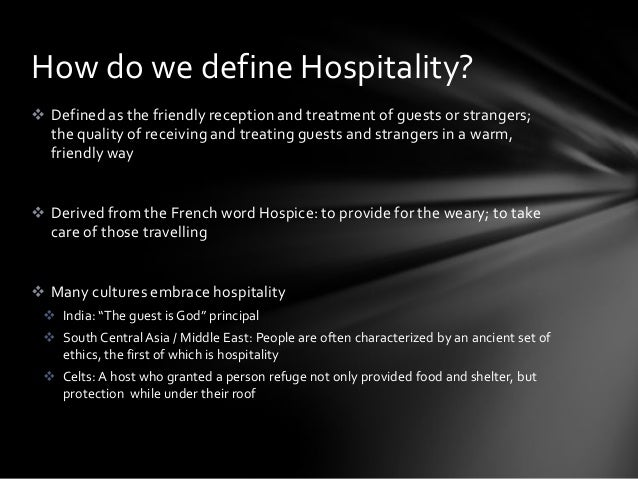 How do we define Hospitality?

❖ Defined as the friendly reception and treatment of guests or strangers; the quality of receiving and treating guests and strangers in a warm, friendly way

❖ Derived from the French word Hospice: to provide for the weary; to take care of those travelling

❖ Many cultures embrace hospitality
❖ India: "The guest is God" principal
❖ South Central Asia / Middle East: People are often characterized by an ancient set of ethics, the first of which is hospitality
❖ Celts: A host who granted a person refuge not only provided food and shelter, but protection while under their roof